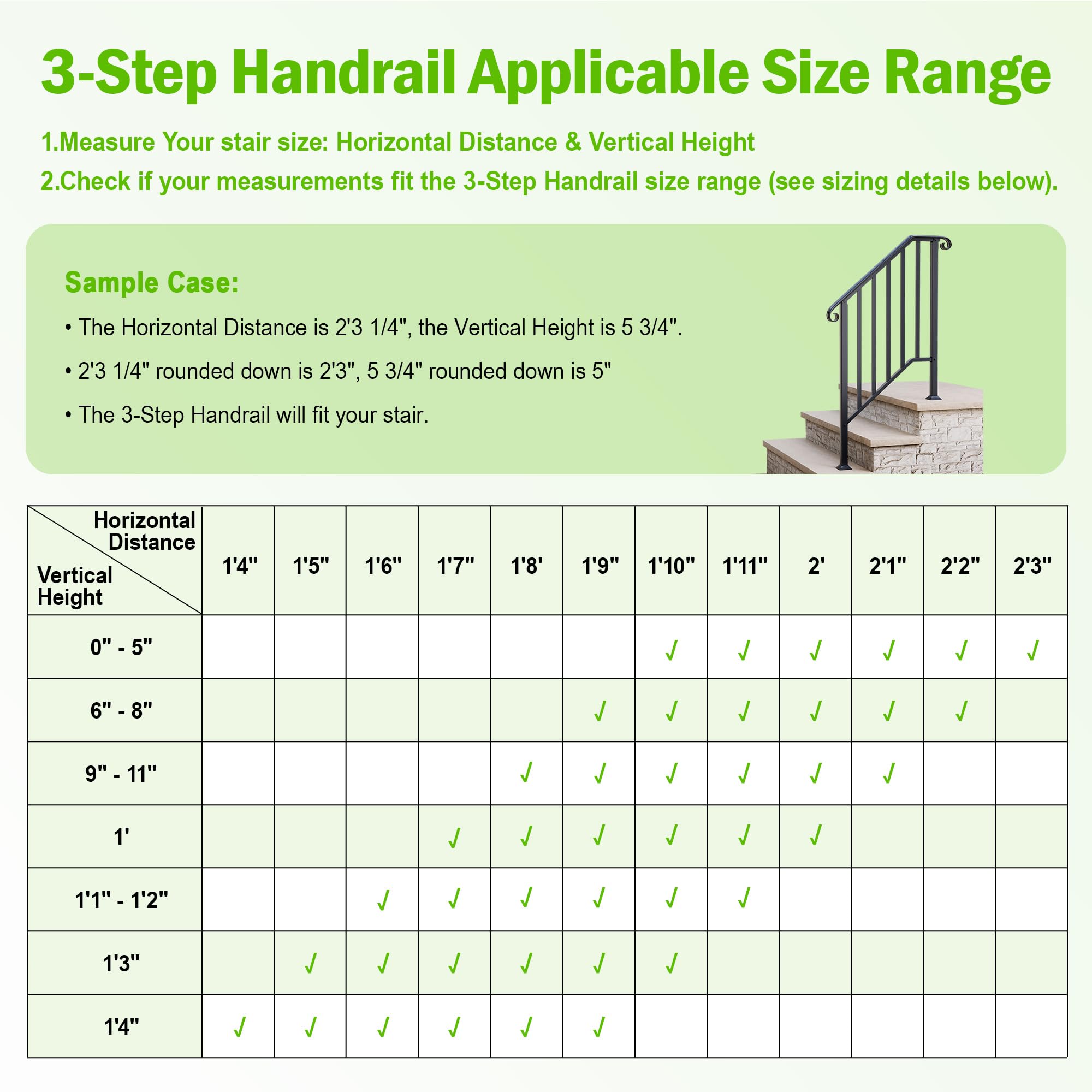 3-Step Handrail Applicable Size Range

1.Measure Your stair size: Horizontal Distance & Vertical Height

2.Check if your measurements fit the 3-Step Handrail size range (see sizing details below).

Sample Case:

• The Horizontal Distance is 2'3 1/4", the Vertical Height is 5 3/4".

• 2'3 1/4" rounded down is 2'3", 5 3/4" rounded down is 5"

• The 3-Step Handrail will fit your stair.

| Horizontal Distance / Vertical Height | 1'4" | 1'5" | 1'6" | 1'7" | 1'8' | 1'9" | 1'10" | 1'11" | 2' | 2'1" | 2'2" | 2'3" |
|---|---|---|---|---|---|---|---|---|---|---|---|---|
| 0" - 5" | | | | | | | √ | √ | √ | √ | √ | √ |
| 6" - 8" | | | | | | √ | √ | √ | √ | √ | √ | |
| 9" - 11" | | | | | √ | √ | √ | √ | √ | √ | | |
| 1' | | | | √ | √ | √ | √ | √ | √ | | | |
| 1'1" - 1'2" | | | √ | √ | √ | √ | √ | √ | | | | |
| 1'3" | | √ | √ | √ | √ | √ | √ | | | | | |
| 1'4" | √ | √ | √ | √ | √ | √ | | | | | | |